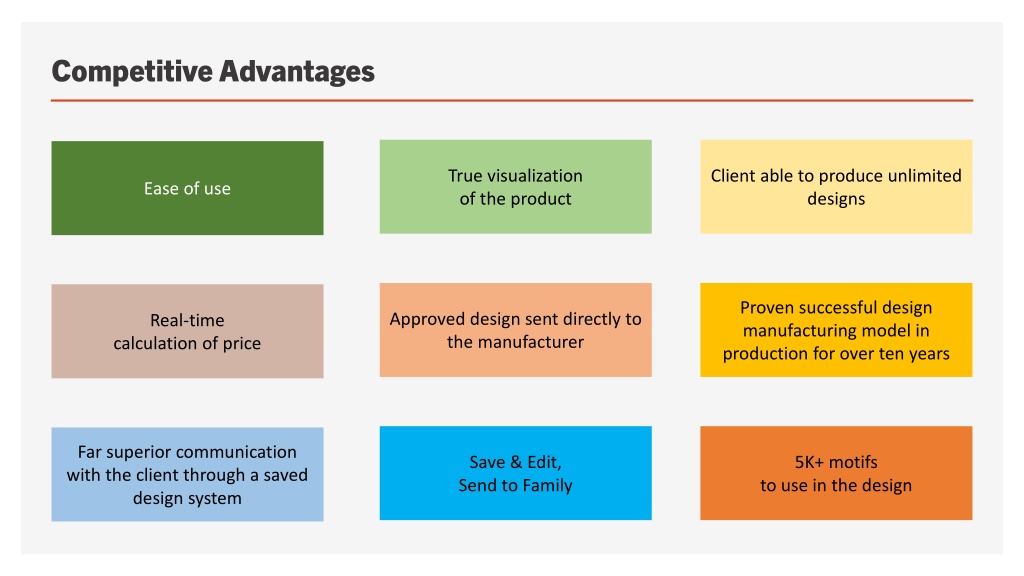 Competitive Advantages

Ease of use

True visualization of the product

Client able to produce unlimited designs

Real-time calculation of price

Approved design sent directly to the manufacturer

Proven successful design manufacturing model in production for over ten years

Far superior communication with the client through a saved design system

Save & Edit, Send to Family

5K+ motifs to use in the design